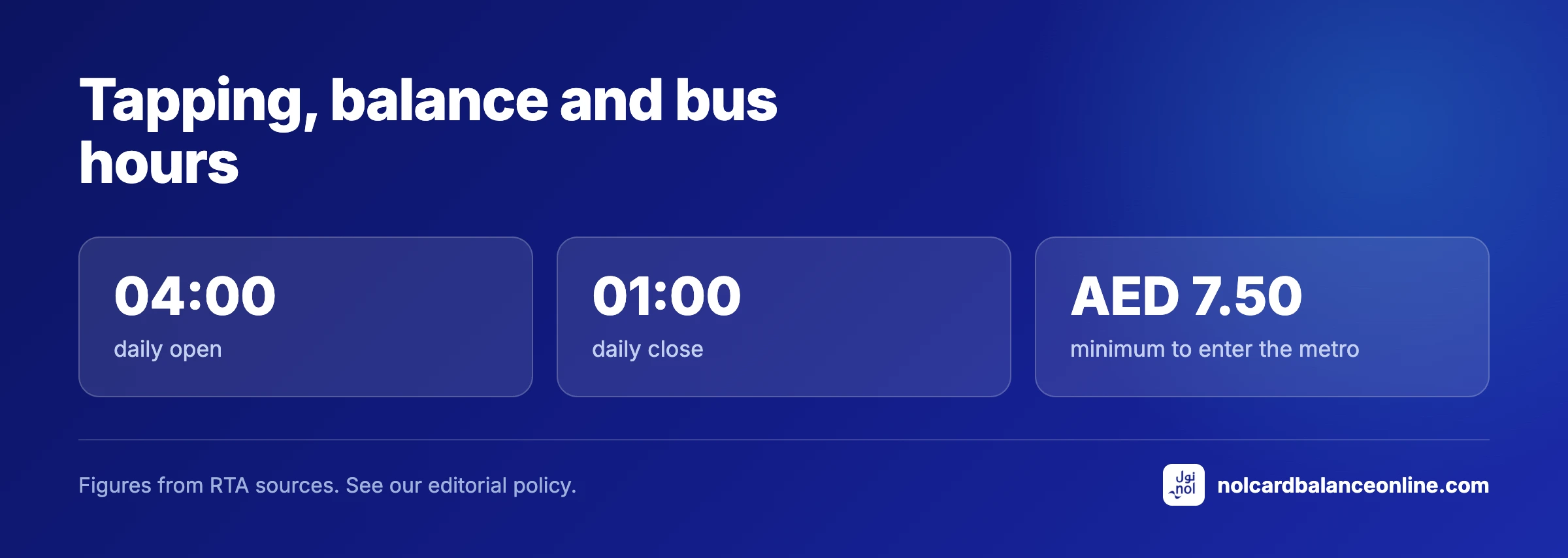 Tapping, balance and bus hours

04:00
daily open

01:00
daily close

AED 7.50
minimum to enter the metro

Figures from RTA sources. See our editorial policy.

نول nol

nolcardbalanceonline.com